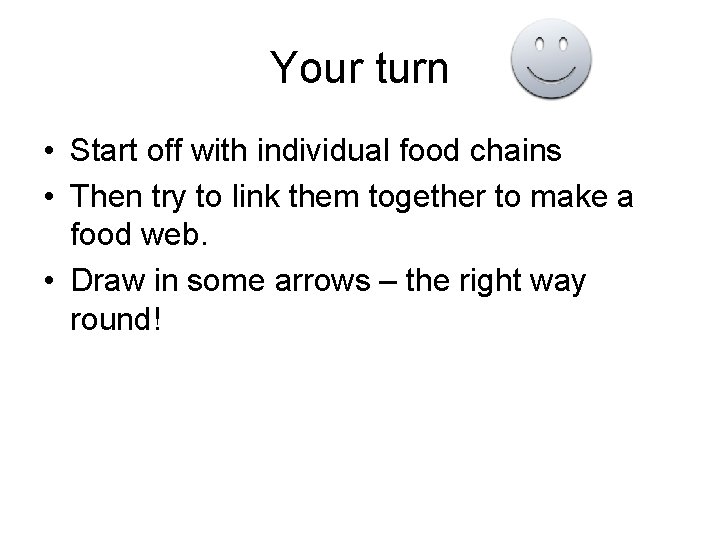 Your turn

• Start off with individual food chains
• Then try to link them together to make a food web.
• Draw in some arrows – the right way round!